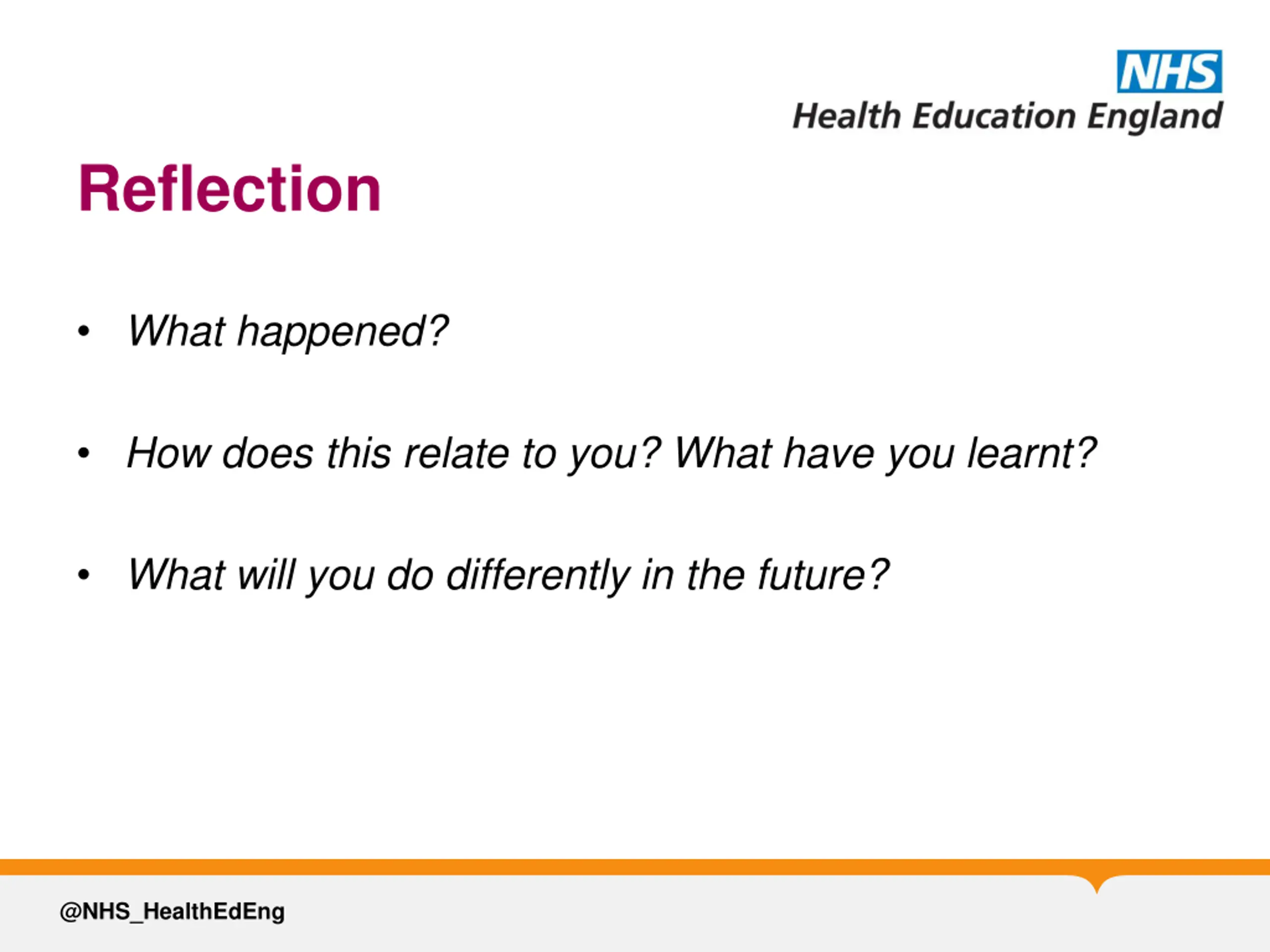 NHS
Health Education England

Reflection

• What happened?

• How does this relate to you? What have you learnt?

• What will you do differently in the future?

@NHS_HealthEdEng